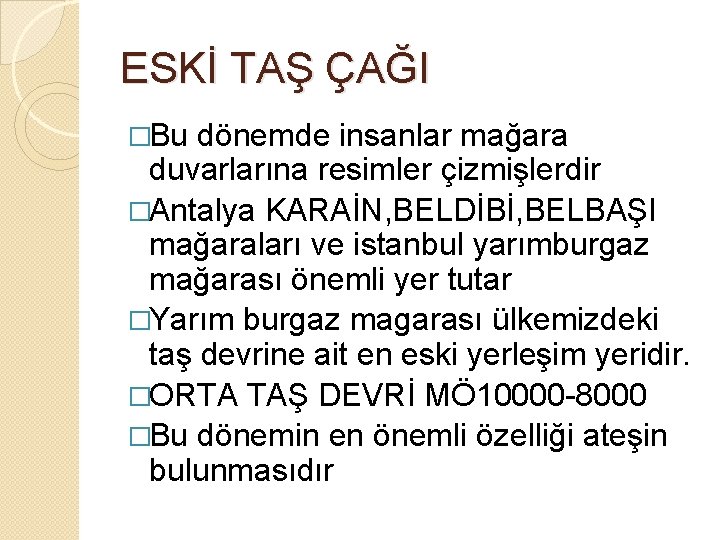 ESKİ TAŞ ÇAĞI

□Bu dönemde insanlar mağara duvarlarına resimler çizmişlerdir

□Antalya KARAİN,BELDİBİ,BELBAŞI mağaraları ve istanbul yarımburgaz mağarası önemli yer tutar

□Yarım burgaz magarası ülkemizdeki taş devrine ait en eski yerleşim yeridir.

□ORTA TAŞ DEVRİ MÖ10000-8000

□Bu dönemin en önemli özelliği ateşin bulunmasıdır